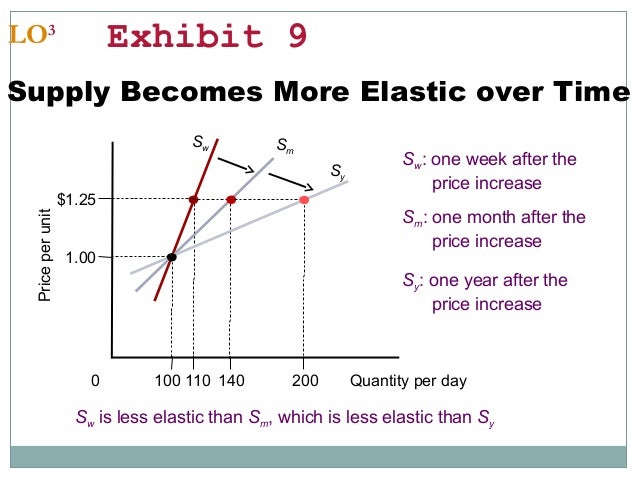 LO$^3$ Exhibit 9

Supply Becomes More Elastic over Time

$S_w$ $S_m$ $S_y$

$1.25

1.00

Price per unit

0 100 110 140 200 Quantity per day

$S_w$: one week after the price increase

$S_m$: one month after the price increase

$S_y$: one year after the price increase

$S_w$ is less elastic than $S_m$, which is less elastic than $S_y$